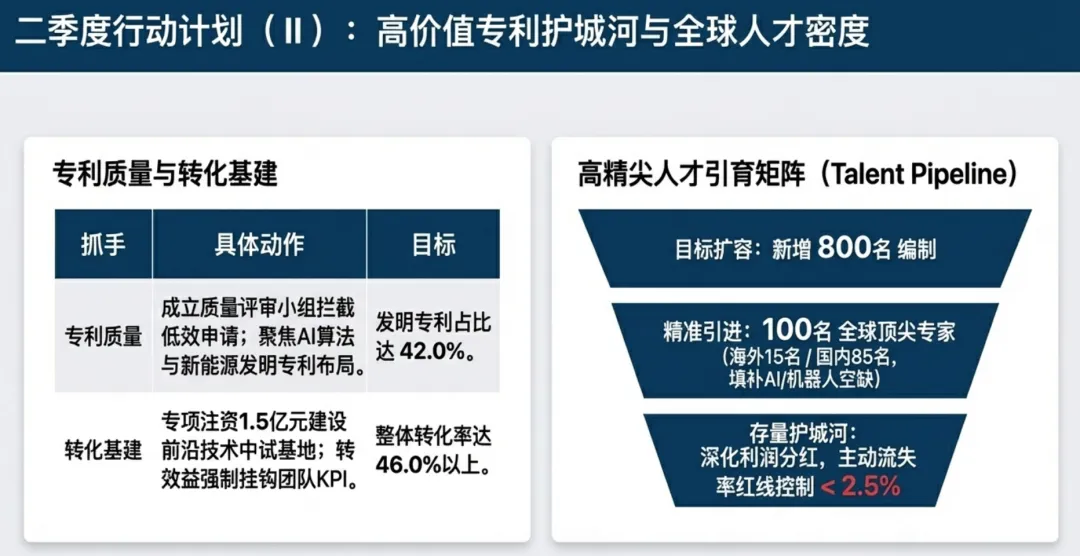 二季度行动计划（II）：高价值专利护城河与全球人才密度

专利质量与转化基建

| 抓手 | 具体动作 | 目标 |
|---|---|---|
| 专利质量 | 成立质量评审小组拦截低效申请；聚焦AI算法与新能源发明专利布局。 | 发明专利占比达 42.0%。 |
| 转化基建 | 专项注资1.5亿元建设前沿技术中试基地；转效益强制挂钩团队KPI。 | 整体转化率达 46.0%以上。 |

高精尖人才引育矩阵（Talent Pipeline）

目标扩容：新增 800名 编制

精准引进：100名 全球顶尖专家
（海外15名 / 国内85名，填补AI/机器人空缺）

存量护城河：
深化利润分红，主动流失率红线控制 < 2.5%